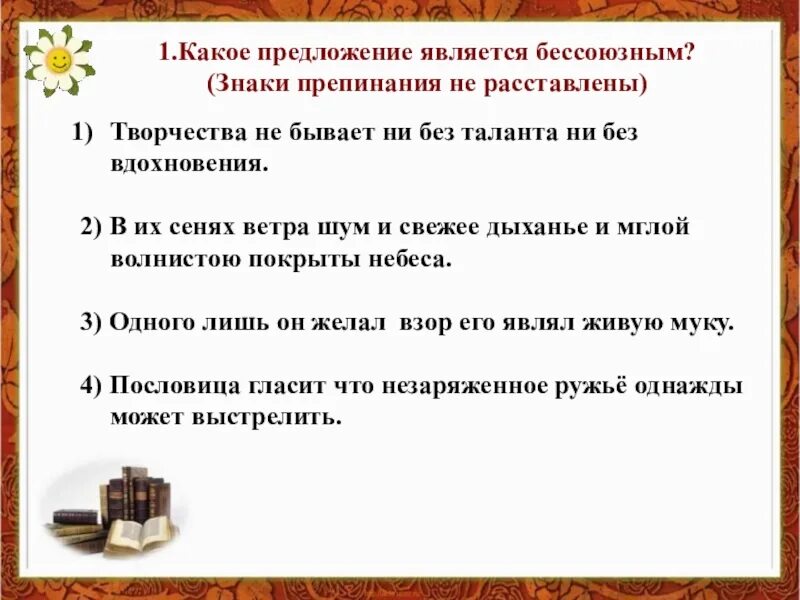 1.Какое предложение является бессоюзным? (Знаки препинания не расставлены)

1) Творчества не бывает ни без таланта ни без вдохновения.

2) В их сенях ветра шум и свежее дыханье и мглой волнистою покрыты небеса.

3) Одного лишь он желал взор его являл живую муку.

4) Пословица гласит что незаряженное ружьё однажды может выстрелить.